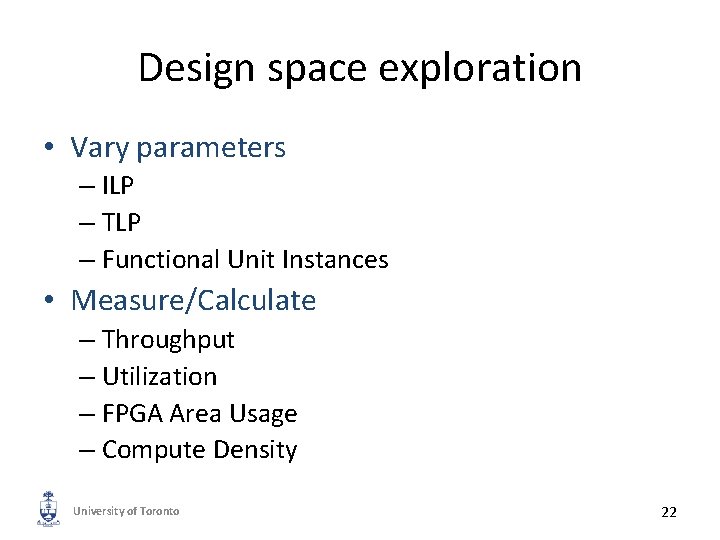 Design space exploration

• Vary parameters
  – ILP
  – TLP
  – Functional Unit Instances
• Measure/Calculate
  – Throughput
  – Utilization
  – FPGA Area Usage
  – Compute Density

University of Toronto

22